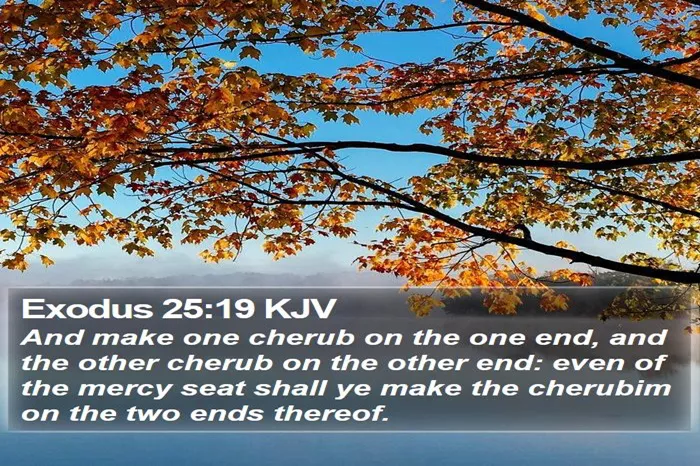 Exodus 25:19 KJV
And make one cherub on the one end, and the other cherub on the other end: even of the mercy seat shall ye make the cherubim on the two ends thereof.